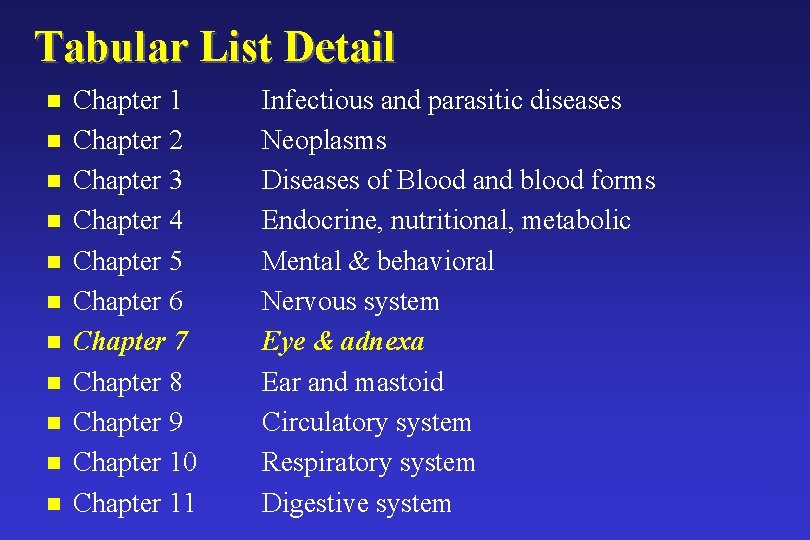 Tabular List Detail

- Chapter 1 Infectious and parasitic diseases
- Chapter 2 Neoplasms
- Chapter 3 Diseases of Blood and blood forms
- Chapter 4 Endocrine, nutritional, metabolic
- Chapter 5 Mental & behavioral
- Chapter 6 Nervous system
- Chapter 7 Eye & adnexa
- Chapter 8 Ear and mastoid
- Chapter 9 Circulatory system
- Chapter 10 Respiratory system
- Chapter 11 Digestive system